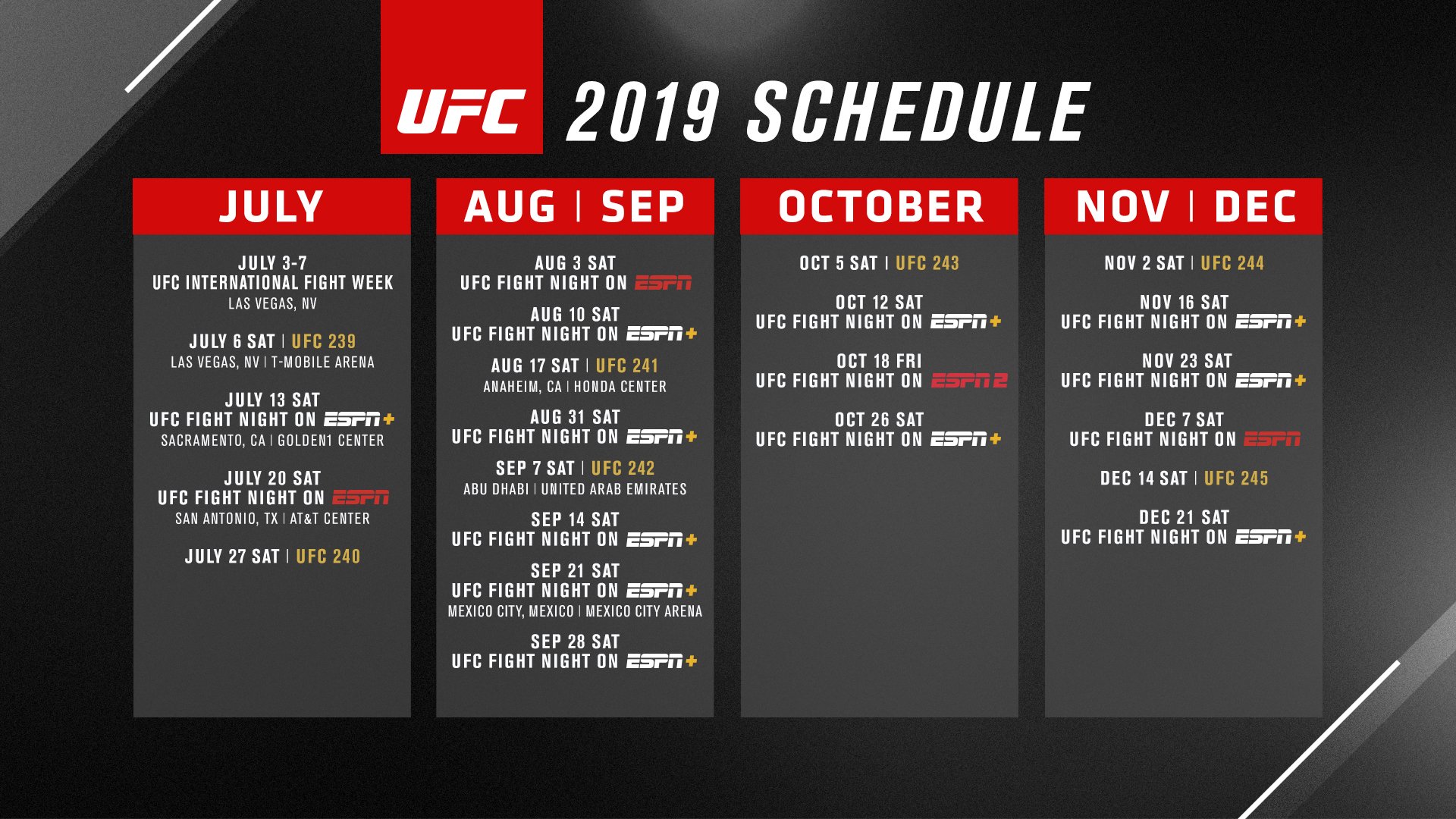 UFC 2019 SCHEDULE

JULY

JULY 3-7
UFC INTERNATIONAL FIGHT WEEK
LAS VEGAS, NV

JULY 6 SAT | UFC 239
LAS VEGAS, NV | T-MOBILE ARENA

JULY 13 SAT
UFC FIGHT NIGHT ON ESPN+
SACRAMENTO, CA | GOLDEN1 CENTER

JULY 20 SAT
UFC FIGHT NIGHT ON ESPN
SAN ANTONIO, TX | AT&T CENTER

JULY 27 SAT | UFC 240

AUG | SEP

AUG 3 SAT
UFC FIGHT NIGHT ON ESPN

AUG 10 SAT
UFC FIGHT NIGHT ON ESPN+

AUG 17 SAT | UFC 241
ANAHEIM, CA | HONDA CENTER

AUG 31 SAT
UFC FIGHT NIGHT ON ESPN+

SEP 7 SAT | UFC 242
ABU DHABI | UNITED ARAB EMIRATES

SEP 14 SAT
UFC FIGHT NIGHT ON ESPN+

SEP 21 SAT
UFC FIGHT NIGHT ON ESPN+
MEXICO CITY, MEXICO | MEXICO CITY ARENA

SEP 28 SAT
UFC FIGHT NIGHT ON ESPN+

OCTOBER

OCT 5 SAT | UFC 243

OCT 12 SAT
UFC FIGHT NIGHT ON ESPN+

OCT 18 FRI
UFC FIGHT NIGHT ON ESPN2

OCT 26 SAT
UFC FIGHT NIGHT ON ESPN+

NOV | DEC

NOV 2 SAT | UFC 244

NOV 16 SAT
UFC FIGHT NIGHT ON ESPN+

NOV 23 SAT
UFC FIGHT NIGHT ON ESPN+

DEC 7 SAT
UFC FIGHT NIGHT ON ESPN

DEC 14 SAT | UFC 245

DEC 21 SAT
UFC FIGHT NIGHT ON ESPN+